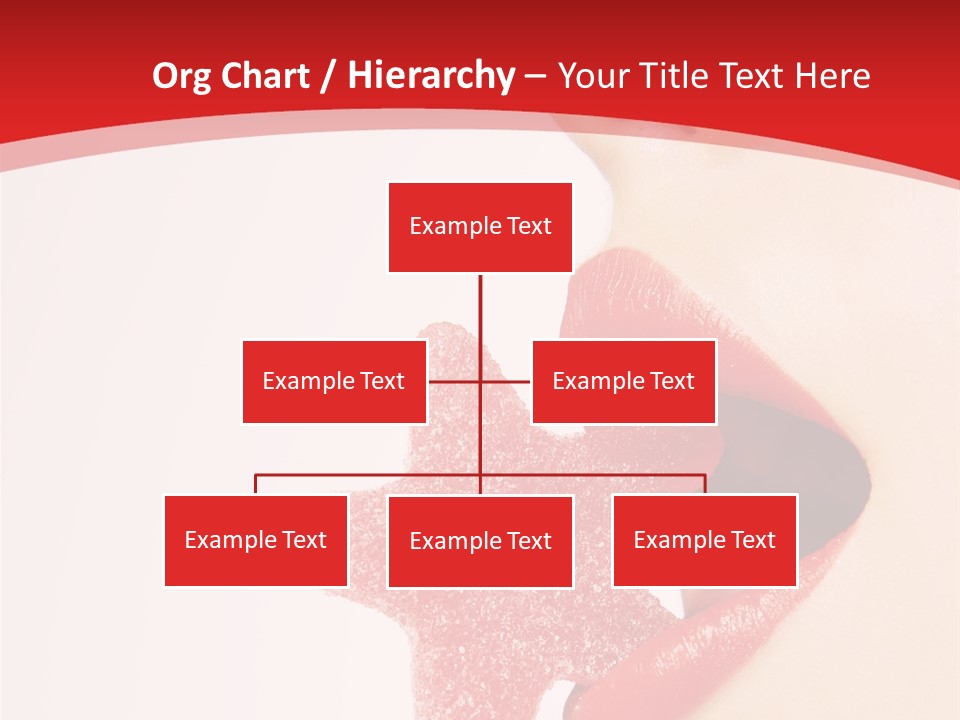 Org Chart / Hierarchy – Your Title Text Here

Example Text

Example Text

Example Text

Example Text

Example Text

Example Text